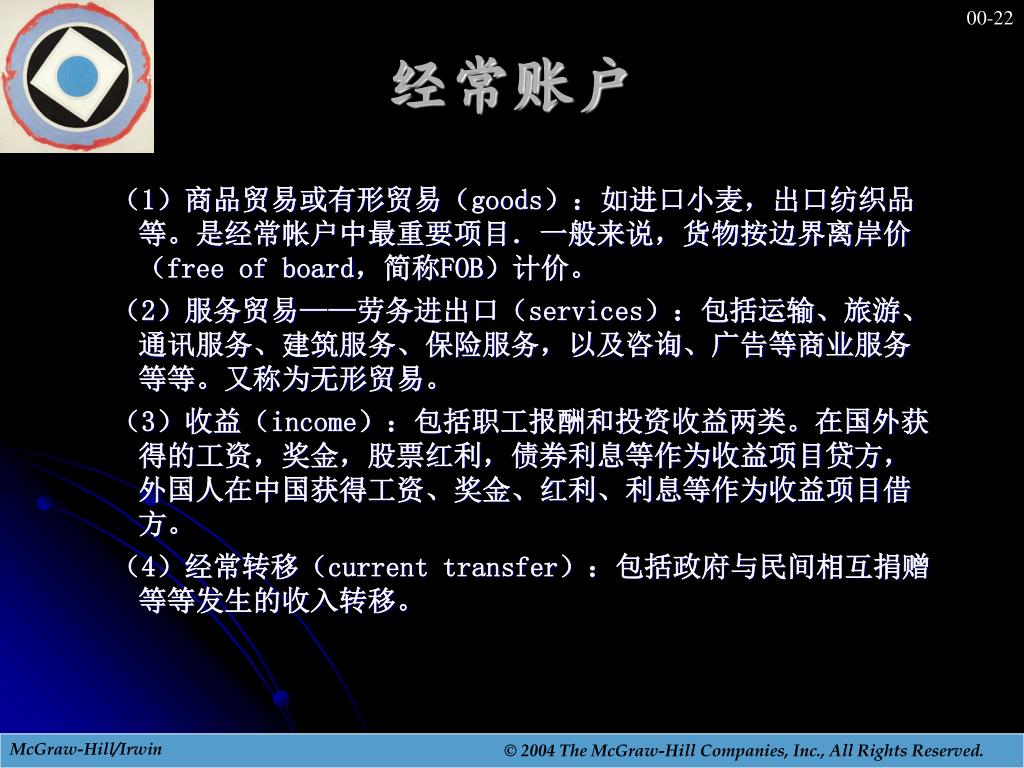 00-22

经常账户

（1）商品贸易或有形贸易（goods）：如进口小麦，出口纺织品等。是经常帐户中最重要项目．一般来说，货物按边界离岸价（free of board，简称FOB）计价。

（2）服务贸易——劳务进出口（services）：包括运输、旅游、通讯服务、建筑服务、保险服务，以及咨询、广告等商业服务等等。又称为无形贸易。

（3）收益（income）：包括职工报酬和投资收益两类。在国外获得的工资，奖金，股票红利，债券利息等作为收益项目贷方，外国人在中国获得工资、奖金、红利、利息等作为收益项目借方。

（4）经常转移（current transfer）：包括政府与民间相互捐赠等等发生的收入转移。

McGraw-Hill/Irwin

© 2004 The McGraw-Hill Companies, Inc., All Rights Reserved.